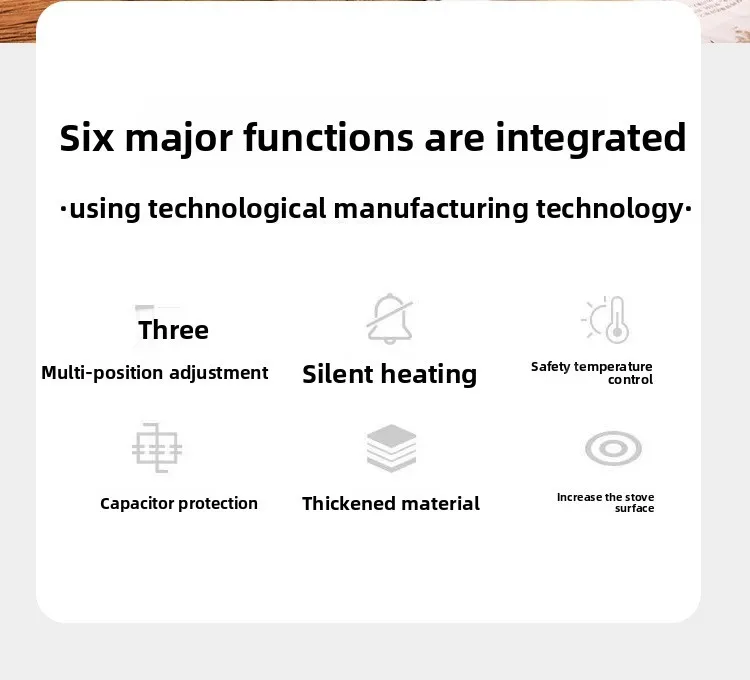 Six major functions are integrated

·using technological manufacturing technology·

Three

Multi-position adjustment

Silent heating

Safety temperature control

Capacitor protection

Thickened material

Increase the stove surface